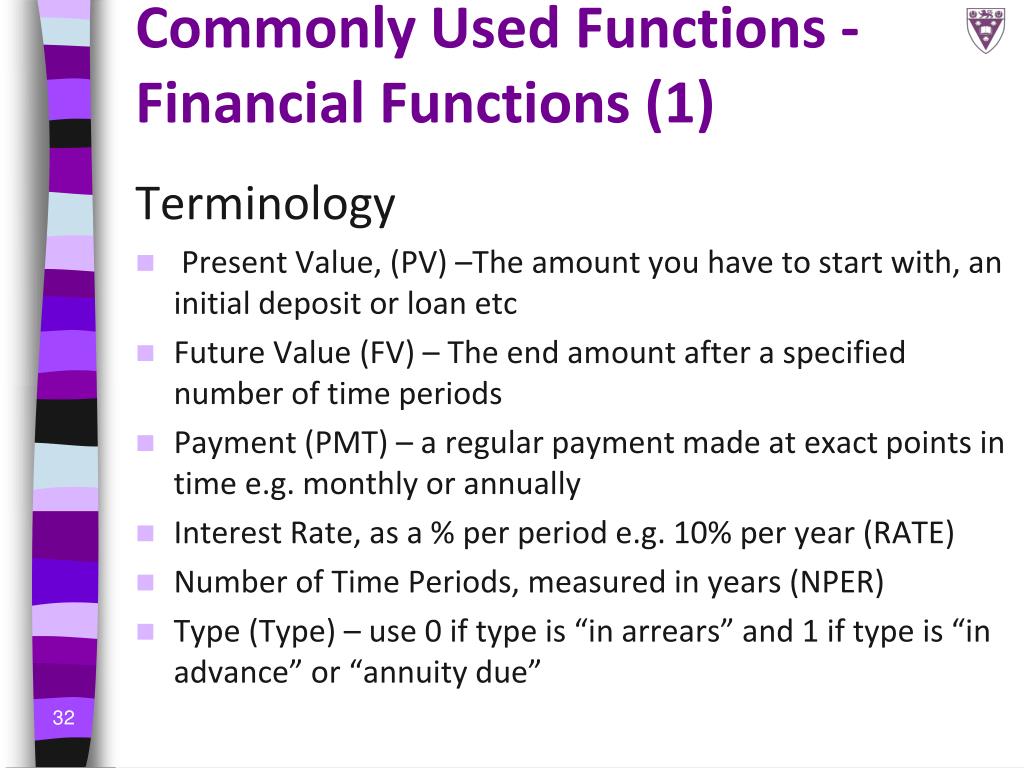 Commonly Used Functions - Financial Functions (1)

Terminology

Present Value, (PV) –The amount you have to start with, an initial deposit or loan etc

Future Value (FV) – The end amount after a specified number of time periods

Payment (PMT) – a regular payment made at exact points in time e.g. monthly or annually

Interest Rate, as a % per period e.g. 10% per year (RATE)

Number of Time Periods, measured in years (NPER)

Type (Type) – use 0 if type is “in arrears” and 1 if type is “in advance” or “annuity due”

32